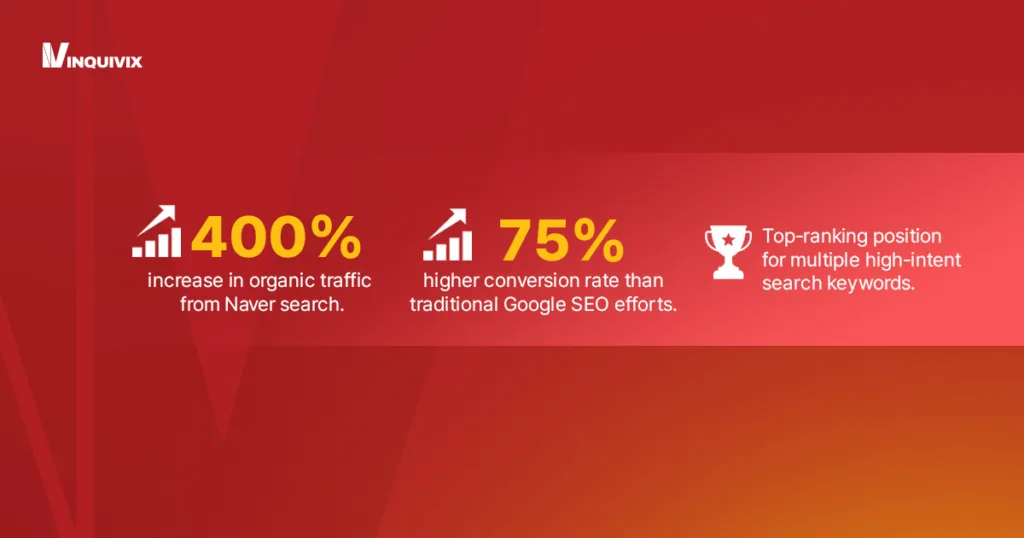 INQUIVIX

400%
increase in organic traffic from Naver search.

75%
higher conversion rate than traditional Google SEO efforts.

Top-ranking position for multiple high-intent search keywords.